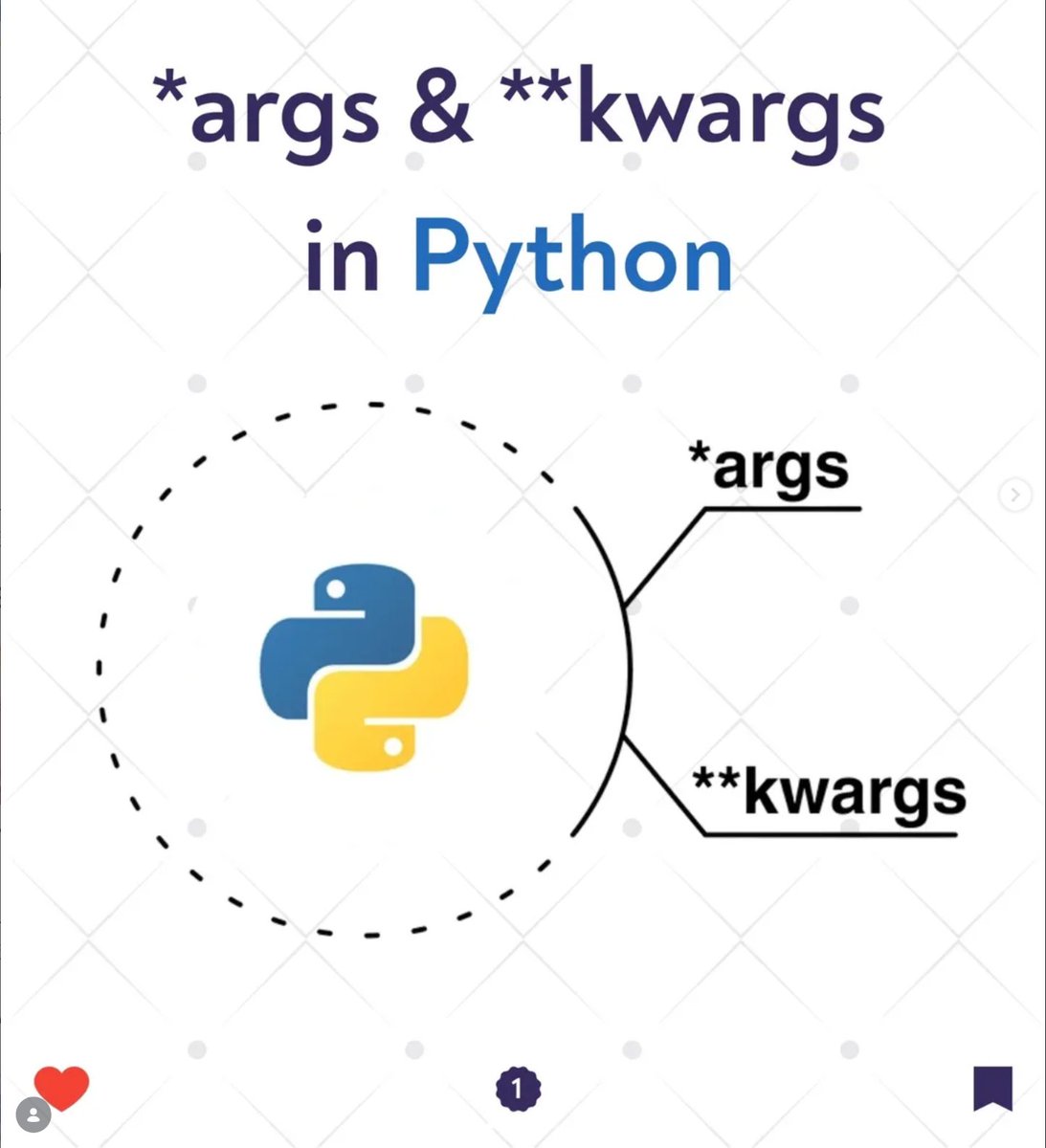 *args & **kwargs
in Python

*args

**kwargs

1